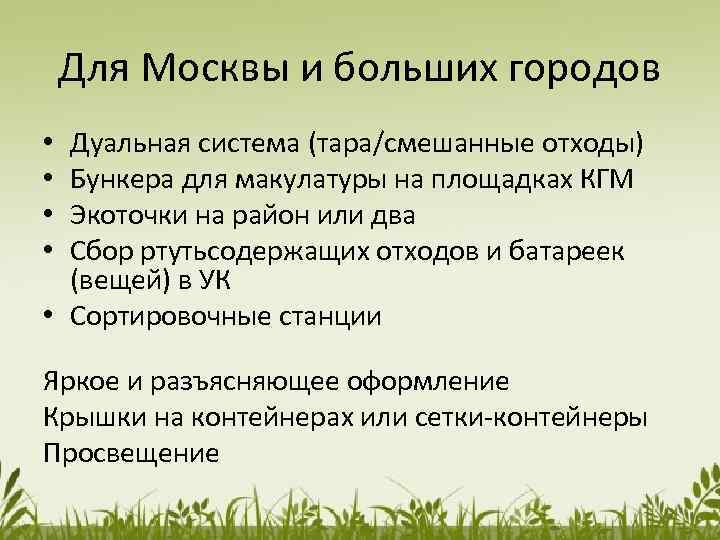 Для Москвы и больших городов

• Дуальная система (тара/смешанные отходы)
• Бункера для макулатуры на площадках КГМ
• Экоточки на район или два
• Сбор ртутьсодержащих отходов и батареек (вещей) в УК
• Сортировочные станции

Яркое и разъясняющее оформление
Крышки на контейнерах или сетки-контейнеры
Просвещение